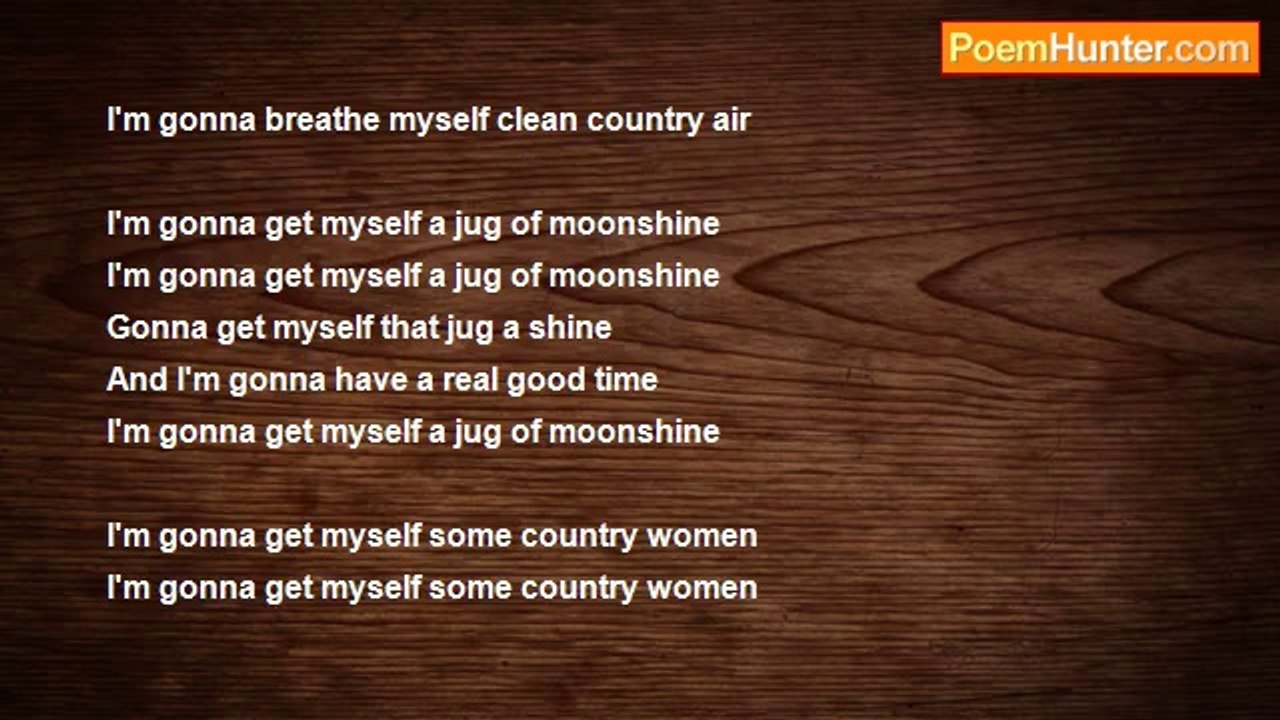 PoemHunter.com

I'm gonna breathe myself clean country air

I'm gonna get myself a jug of moonshine
I'm gonna get myself a jug of moonshine
Gonna get myself that jug a shine
And I'm gonna have a real good time
I'm gonna get myself a jug of moonshine

I'm gonna get myself some country women
I'm gonna get myself some country women